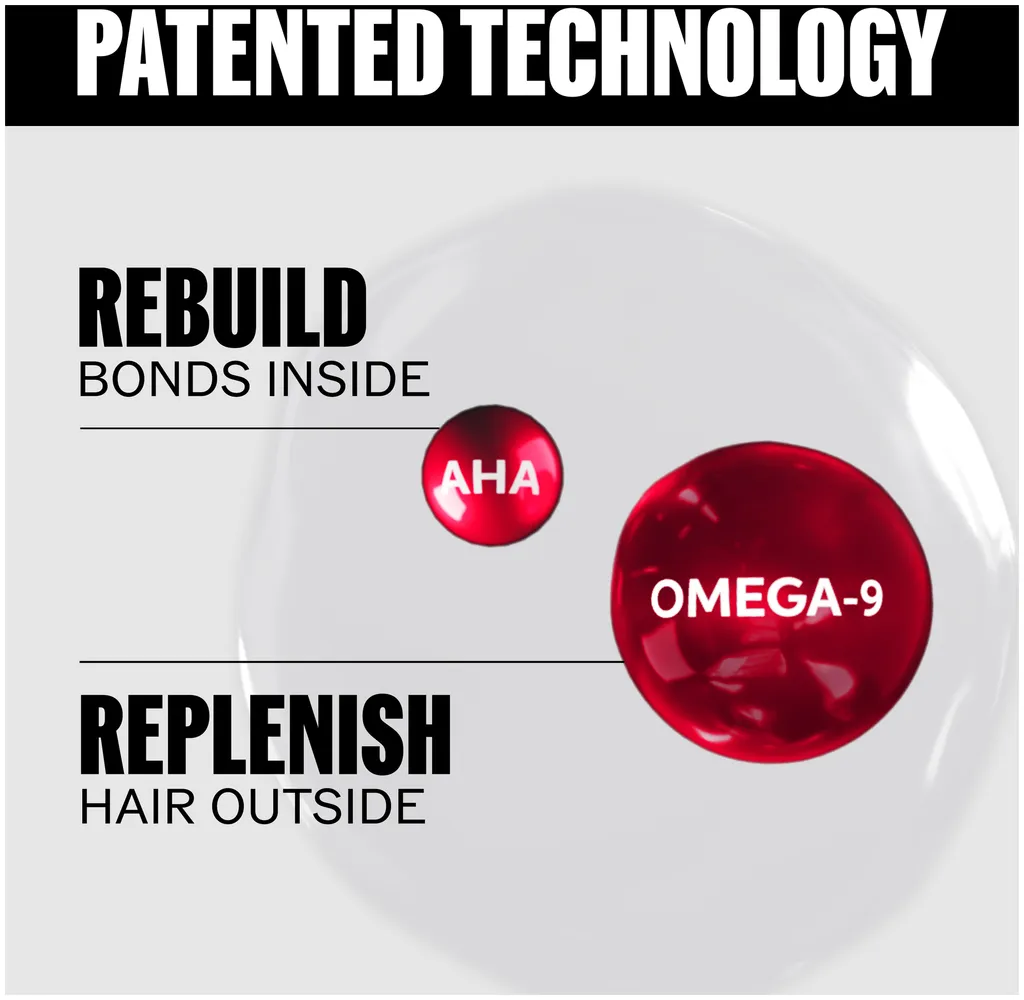 PATENTED TECHNOLOGY

REBUILD
BONDS INSIDE

AHA

OMEGA-9

REPLENISH
HAIR OUTSIDE